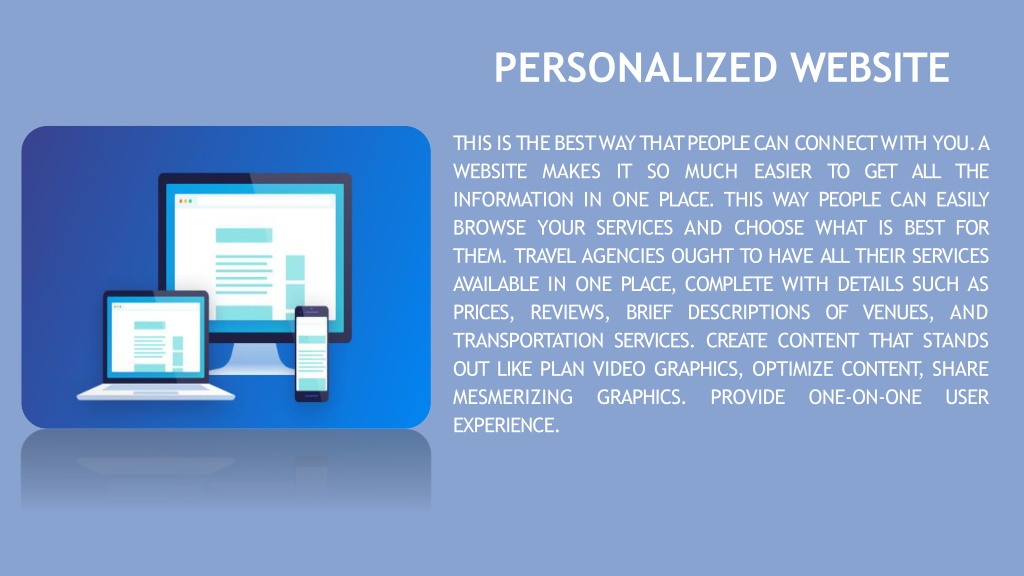 PERSONALIZED WEBSITE

THIS IS THE BEST WAY THAT PEOPLE CAN CONNECT WITH YOU. A WEBSITE MAKES IT SO MUCH EASIER TO GET ALL THE INFORMATION IN ONE PLACE. THIS WAY PEOPLE CAN EASILY BROWSE YOUR SERVICES AND CHOOSE WHAT IS BEST FOR THEM. TRAVEL AGENCIES OUGHT TO HAVE ALL THEIR SERVICES AVAILABLE IN ONE PLACE, COMPLETE WITH DETAILS SUCH AS PRICES, REVIEWS, BRIEF DESCRIPTIONS OF VENUES, AND TRANSPORTATION SERVICES. CREATE CONTENT THAT STANDS OUT LIKE PLAN VIDEO GRAPHICS, OPTIMIZE CONTENT, SHARE MESMERIZING GRAPHICS. PROVIDE ONE-ON-ONE USER EXPERIENCE.